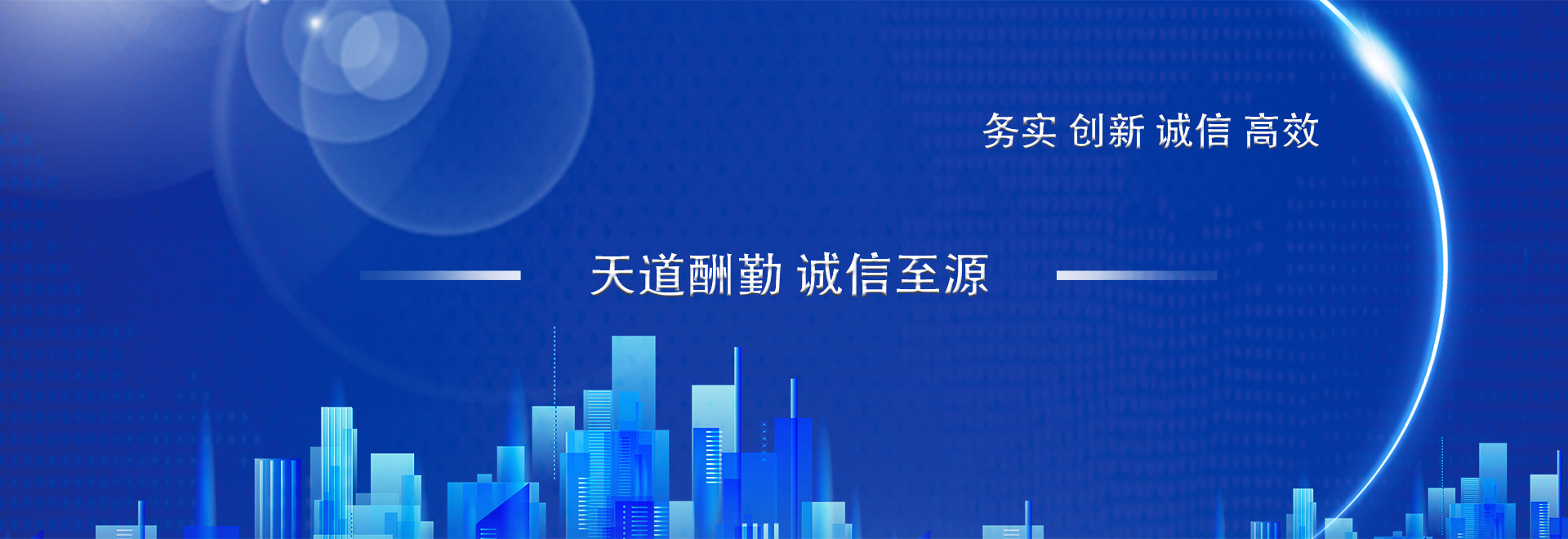 务实 创新 诚信 高效

天道酬勤 诚信至源